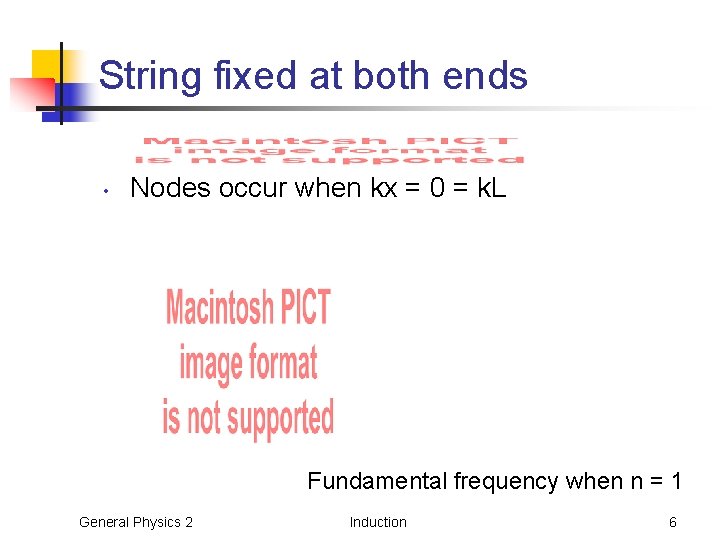 String fixed at both ends

Macintosh PICT image format is not supported

• Nodes occur when kx = 0 = kL

Macintosh PICT image format is not supported

Fundamental frequency when n = 1

General Physics 2    Induction    6